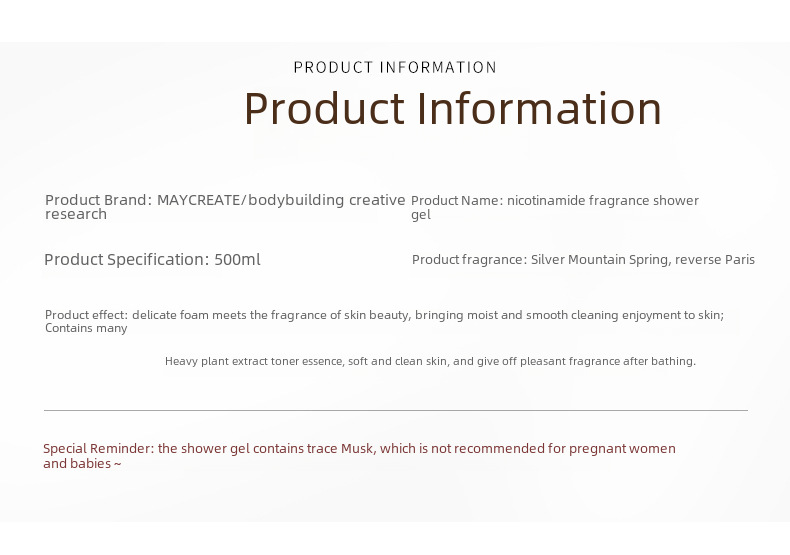 PRODUCT INFORMATION

Product Information

Product Brand: MAYCREATE/bodybuilding creative research

Product Name: nicotinamide fragrance shower gel

Product Specification: 500ml

Product fragrance: Silver Mountain Spring, reverse Paris

Product effect: delicate foam meets the fragrance of skin beauty, bringing moist and smooth cleaning enjoyment to skin; Contains many

Heavy plant extract toner essence, soft and clean skin, and give off pleasant fragrance after bathing.

Special Reminder: the shower gel contains trace Musk, which is not recommended for pregnant women and babies ~